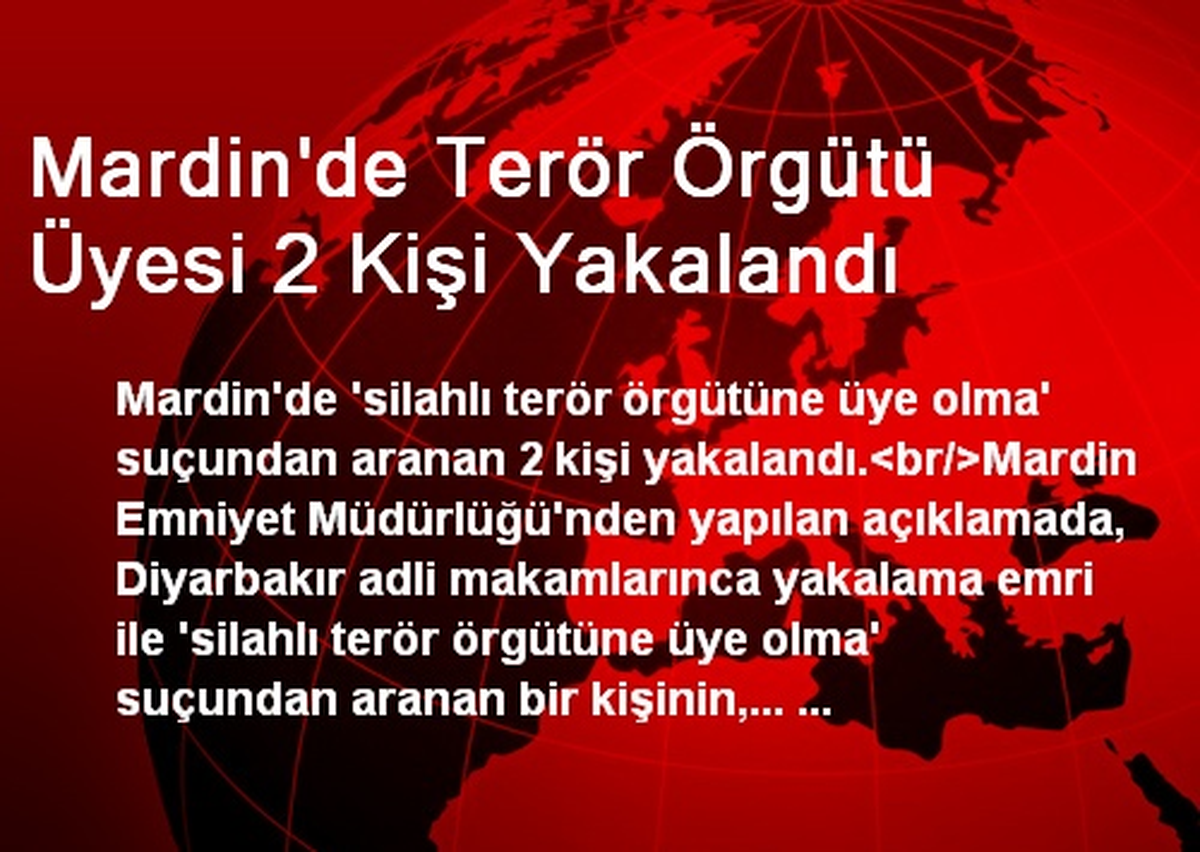 Mardin'de Terör Örgütü Üyesi 2 Kişi Yakalandı

Mardin'de 'silahlı terör örgütüne üye olma' suçundan aranan 2 kişi yakalandı.<br/>Mardin Emniyet Müdürlüğü'nden yapılan açıklamada, Diyarbakır adli makamlarınca yakalama emri ile 'silahlı terör örgütüne üye olma' suçundan aranan bir kişinin,... ...